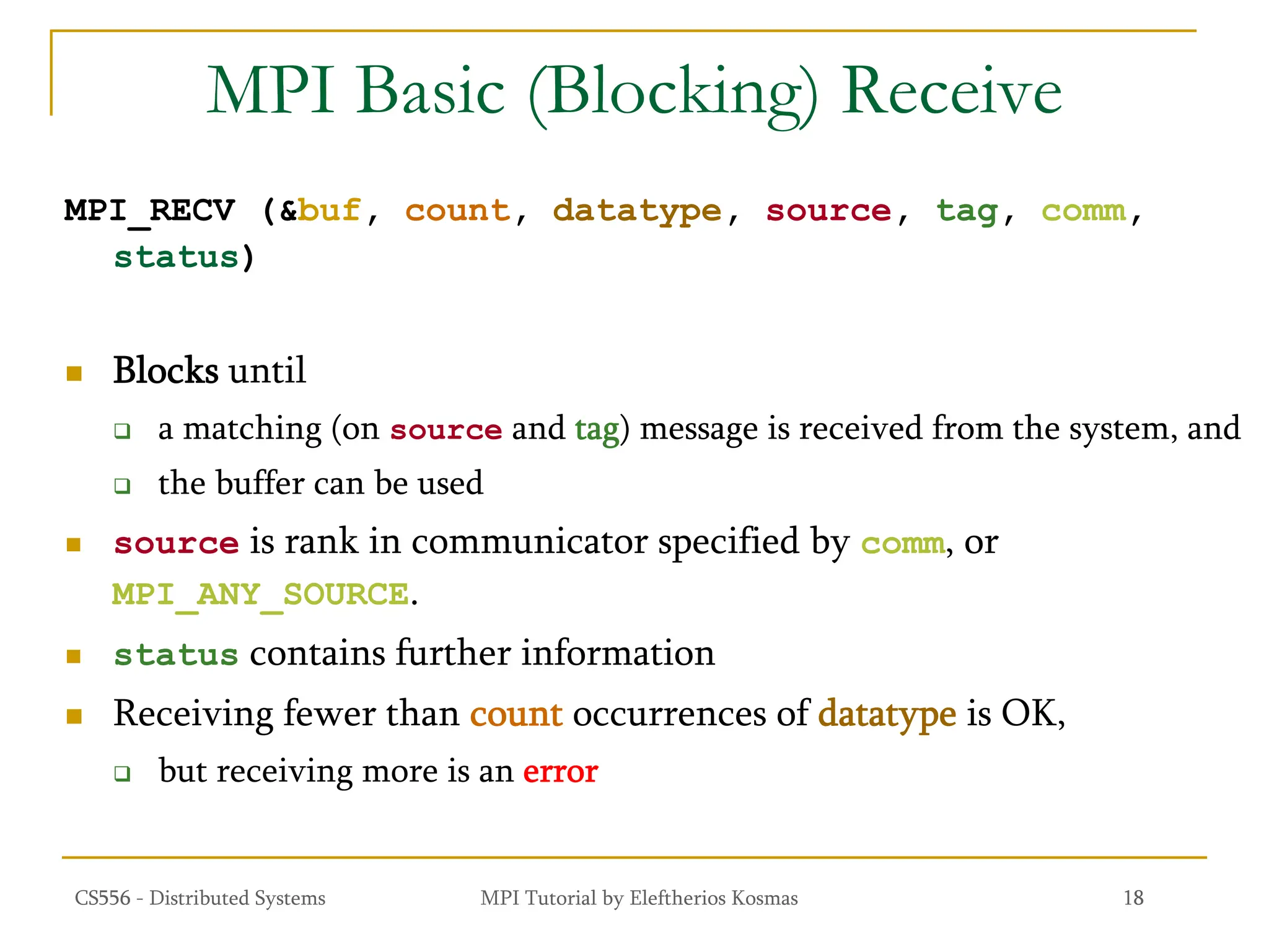 MPI Basic (Blocking) Receive

MPI_RECV (&buf, count, datatype, source, tag, comm, status)

- Blocks until
  - a matching (on source and tag) message is received from the system, and
  - the buffer can be used
- source is rank in communicator specified by comm, or MPI_ANY_SOURCE.
- status contains further information
- Receiving fewer than count occurrences of datatype is OK,
  - but receiving more is an error

CS556 - Distributed Systems

MPI Tutorial by Eleftherios Kosmas

18